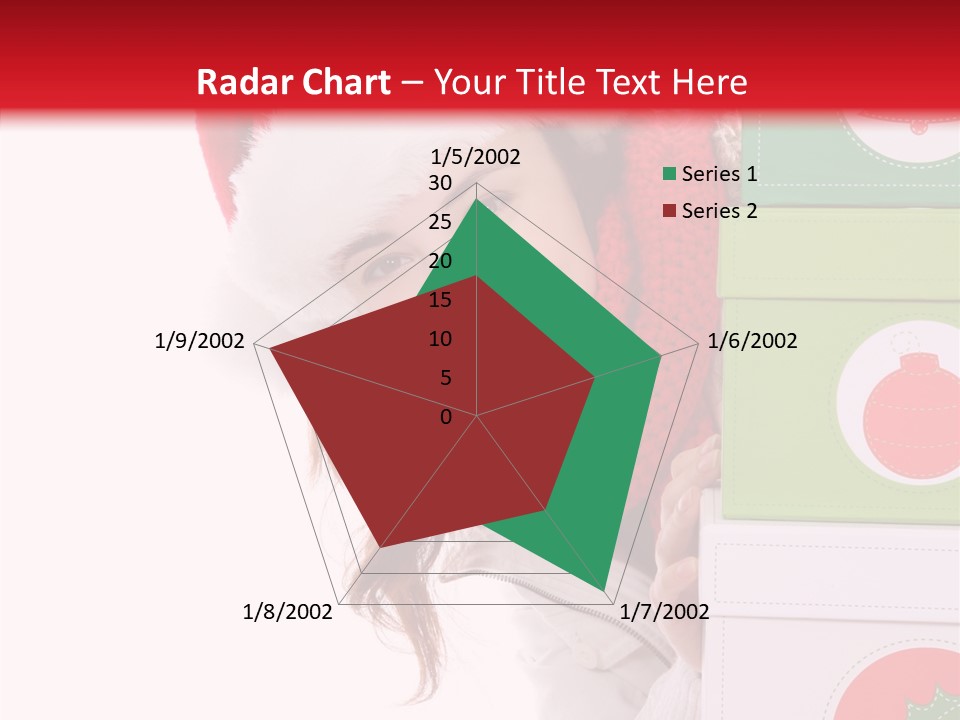 Radar Chart – Your Title Text Here

1/5/2002
30
25
20
15
10
5
0
1/6/2002
1/7/2002
1/8/2002
1/9/2002

Series 1
Series 2